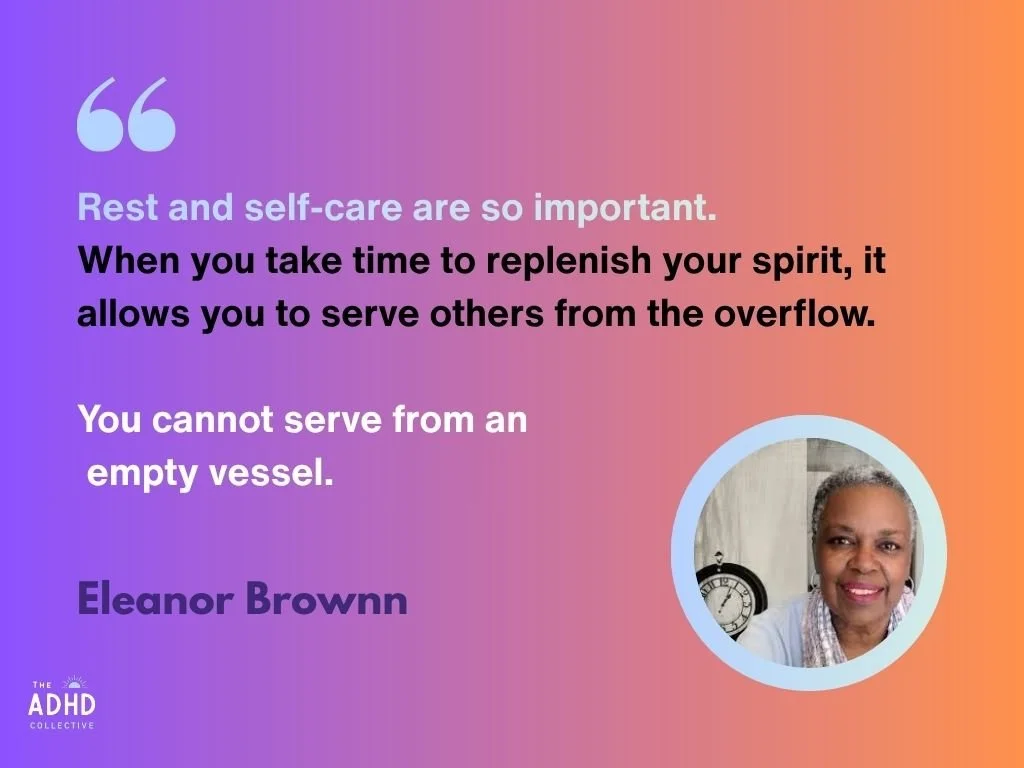 “

Rest and self-care are so important.
When you take time to replenish your spirit, it allows you to serve others from the overflow.

You cannot serve from an empty vessel.

Eleanor Brownn

THE
ADHD
COLLECTIVE